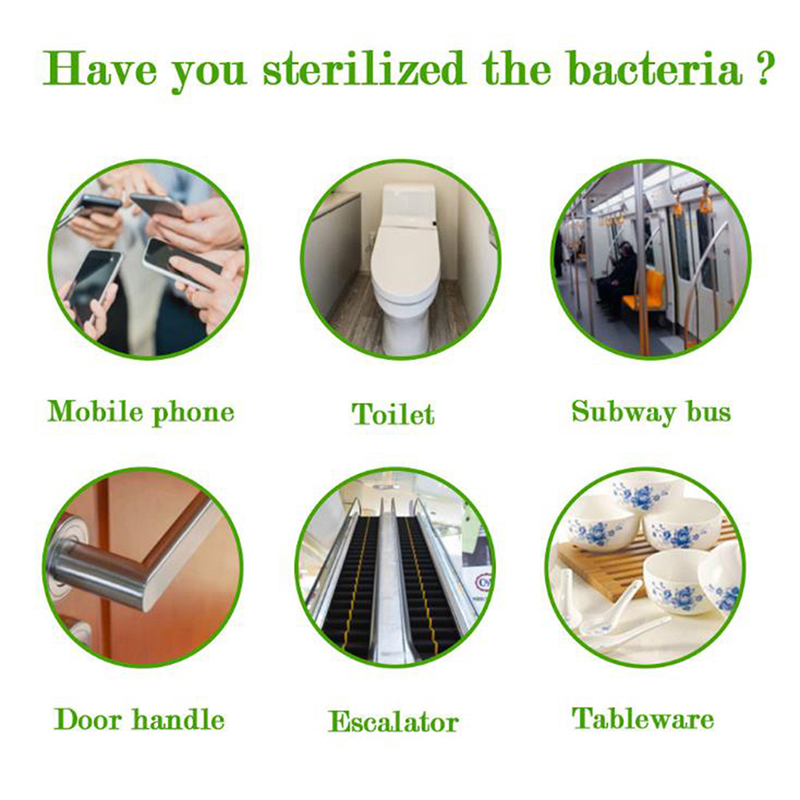 Have you sterilized the bacteria ?

Mobile phone

Toilet

Subway bus

Door handle

Escalator

Tableware